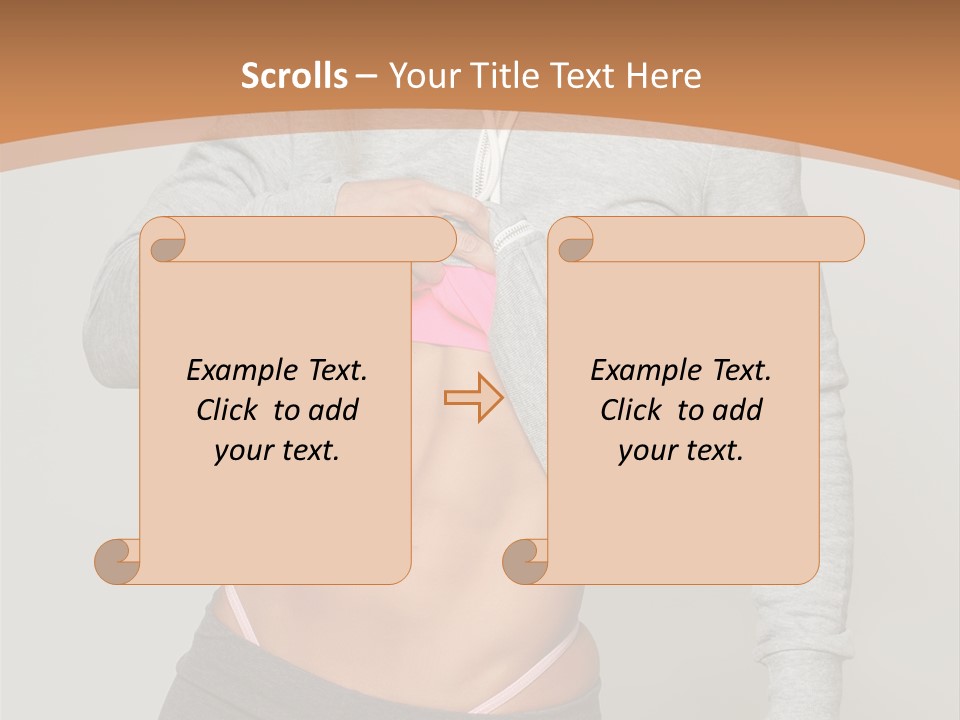 Scrolls – Your Title Text Here

Example Text. Click to add your text.

Example Text. Click to add your text.